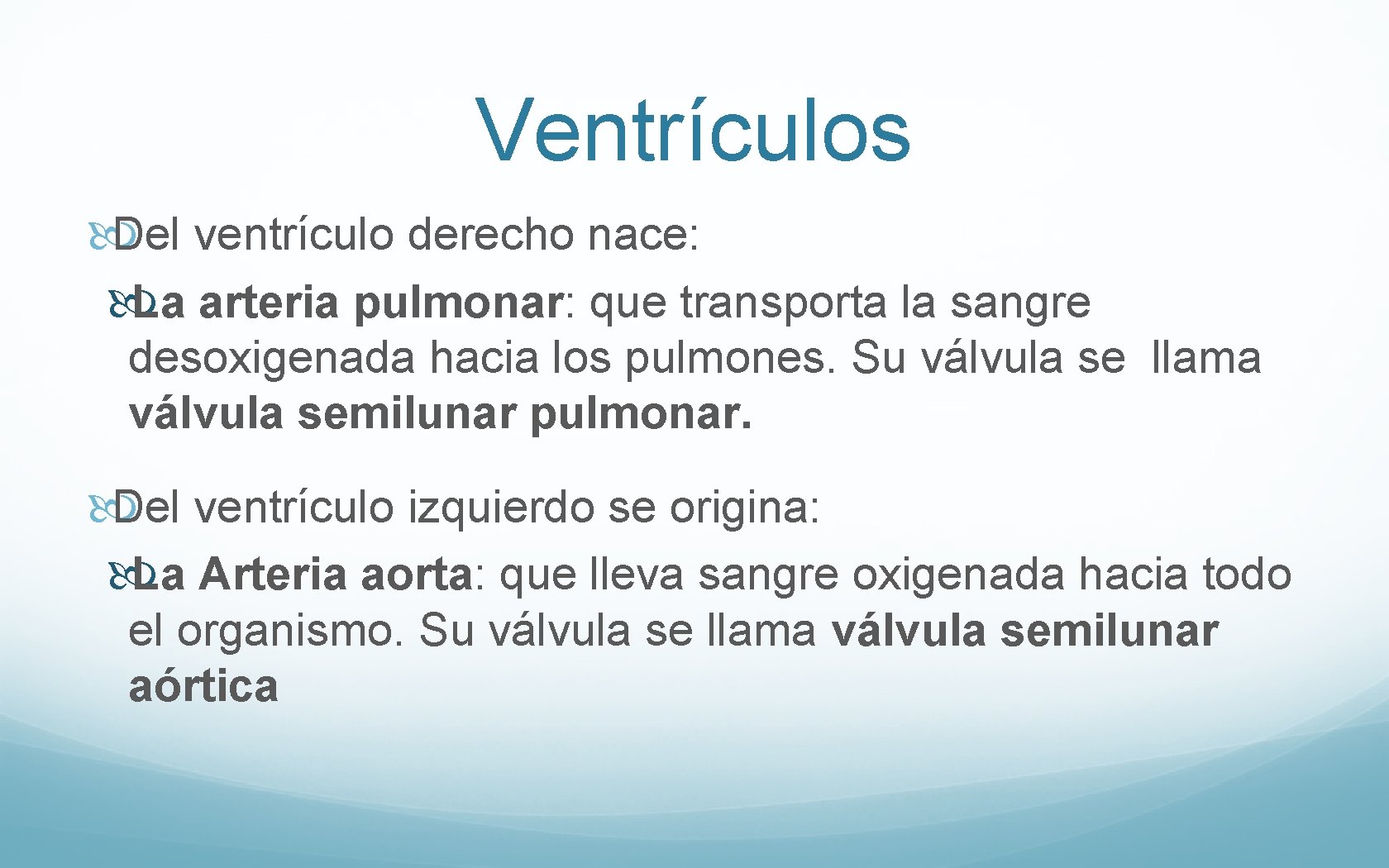 Ventrículos

Del ventrículo derecho nace:

La arteria pulmonar: que transporta la sangre desoxigenada hacia los pulmones. Su válvula se llama válvula semilunar pulmonar.

Del ventrículo izquierdo se origina:

La Arteria aorta: que lleva sangre oxigenada hacia todo el organismo. Su válvula se llama válvula semilunar aórtica